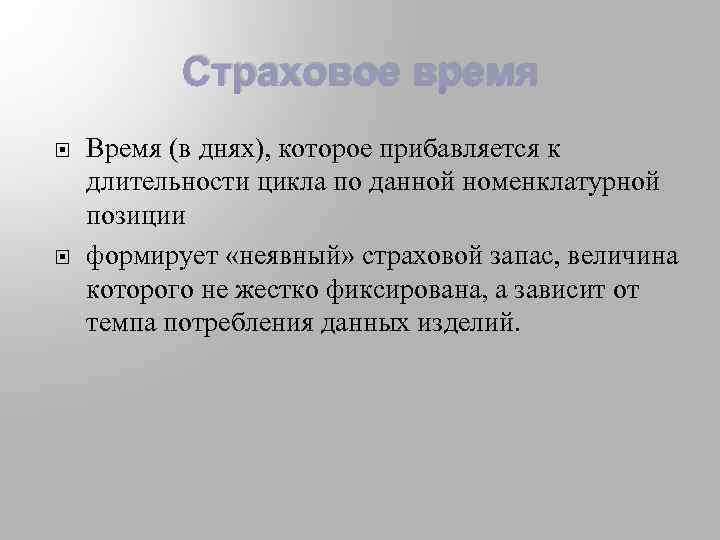 Страховое время

Время (в днях), которое прибавляется к длительности цикла по данной номенклатурной позиции

формирует «неявный» страховой запас, величина которого не жестко фиксирована, а зависит от темпа потребления данных изделий.